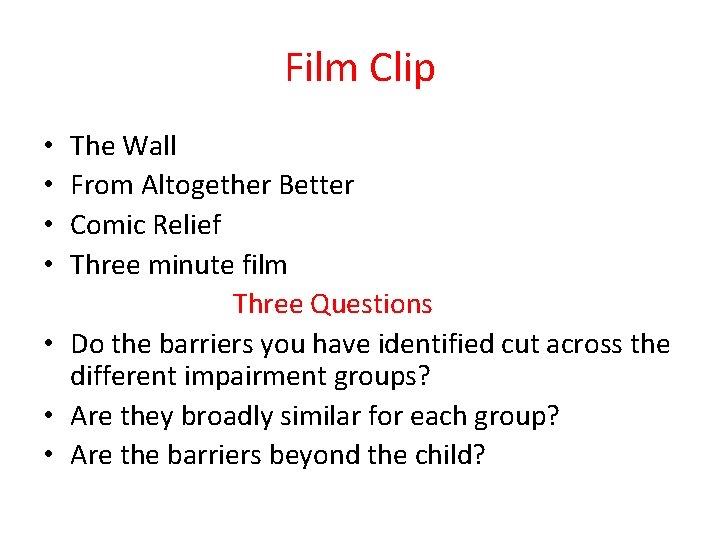 Film Clip

• The Wall
• From Altogether Better
• Comic Relief
• Three minute film

Three Questions

• Do the barriers you have identified cut across the different impairment groups?
• Are they broadly similar for each group?
• Are the barriers beyond the child?